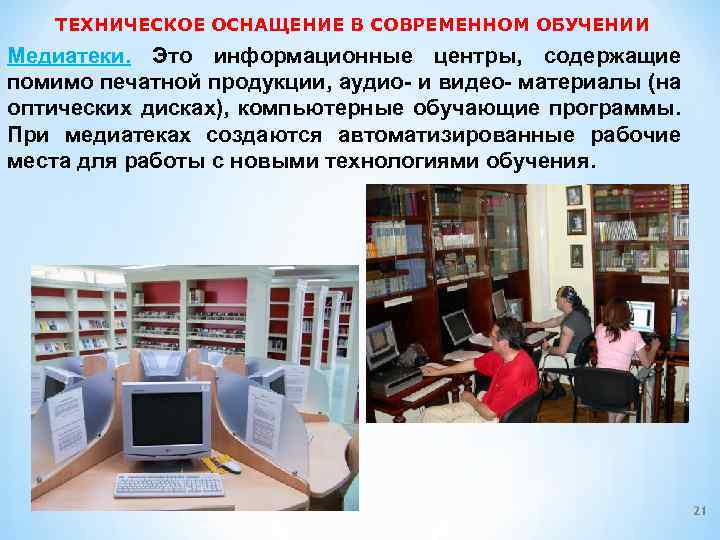 ТЕХНИЧЕСКОЕ ОСНАЩЕНИЕ В СОВРЕМЕННОМ ОБУЧЕНИИ

Медиатеки. Это информационные центры, содержащие помимо печатной продукции, аудио- и видео- материалы (на оптических дисках), компьютерные обучающие программы. При медиатеках создаются автоматизированные рабочие места для работы с новыми технологиями обучения.

21